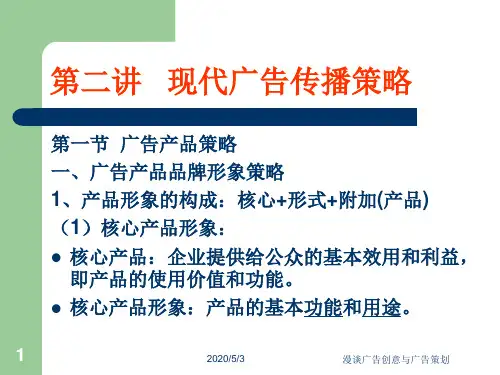 第二讲　现代广告传播策略

第一节　广告产品策略

一、广告产品品牌形象策略

1、产品形象的构成：核心+形式+附加(产品)

（1）核心产品形象：

● 核心产品：企业提供给公众的基本效用和利益，即产品的使用价值和功能。

● 核心产品形象：产品的基本功能和用途。

1

2020/5/3

漫谈广告创意与广告策划